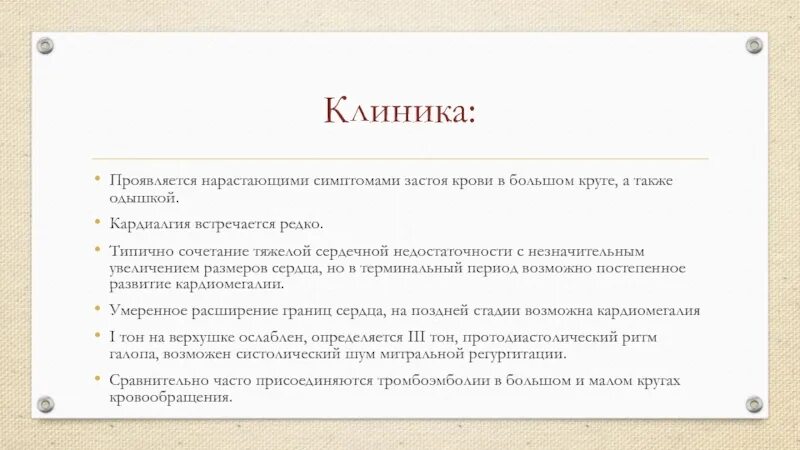 Клиника:

• Проявляется нарастающими симптомами застоя крови в большом круге, а также одышкой.

• Кардиалгия встречается редко.

• Типично сочетание тяжелой сердечной недостаточности с незначительным увеличением размеров сердца, но в терминальный период возможно постепенное развитие кардиомегалии.

• Умеренное расширение границ сердца, на поздней стадии возможна кардиомегалия

• I тон на верхушке ослаблен, определяется III тон, протодиастолический ритм галопа, возможен систолический шум митральной регургитации.

• Сравнительно часто присоединяются тромбоэмболии в большом и малом кругах кровообращения.